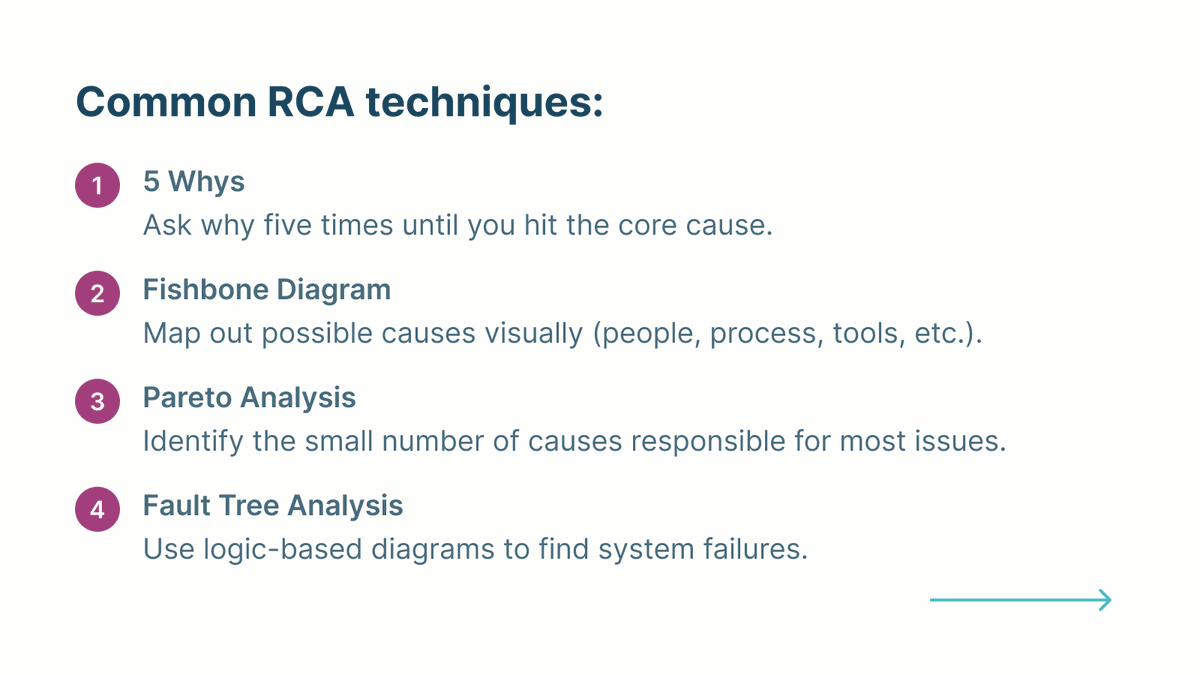 Common RCA techniques:

1 5 Whys
Ask why five times until you hit the core cause.

2 Fishbone Diagram
Map out possible causes visually (people, process, tools, etc.).

3 Pareto Analysis
Identify the small number of causes responsible for most issues.

4 Fault Tree Analysis
Use logic-based diagrams to find system failures.